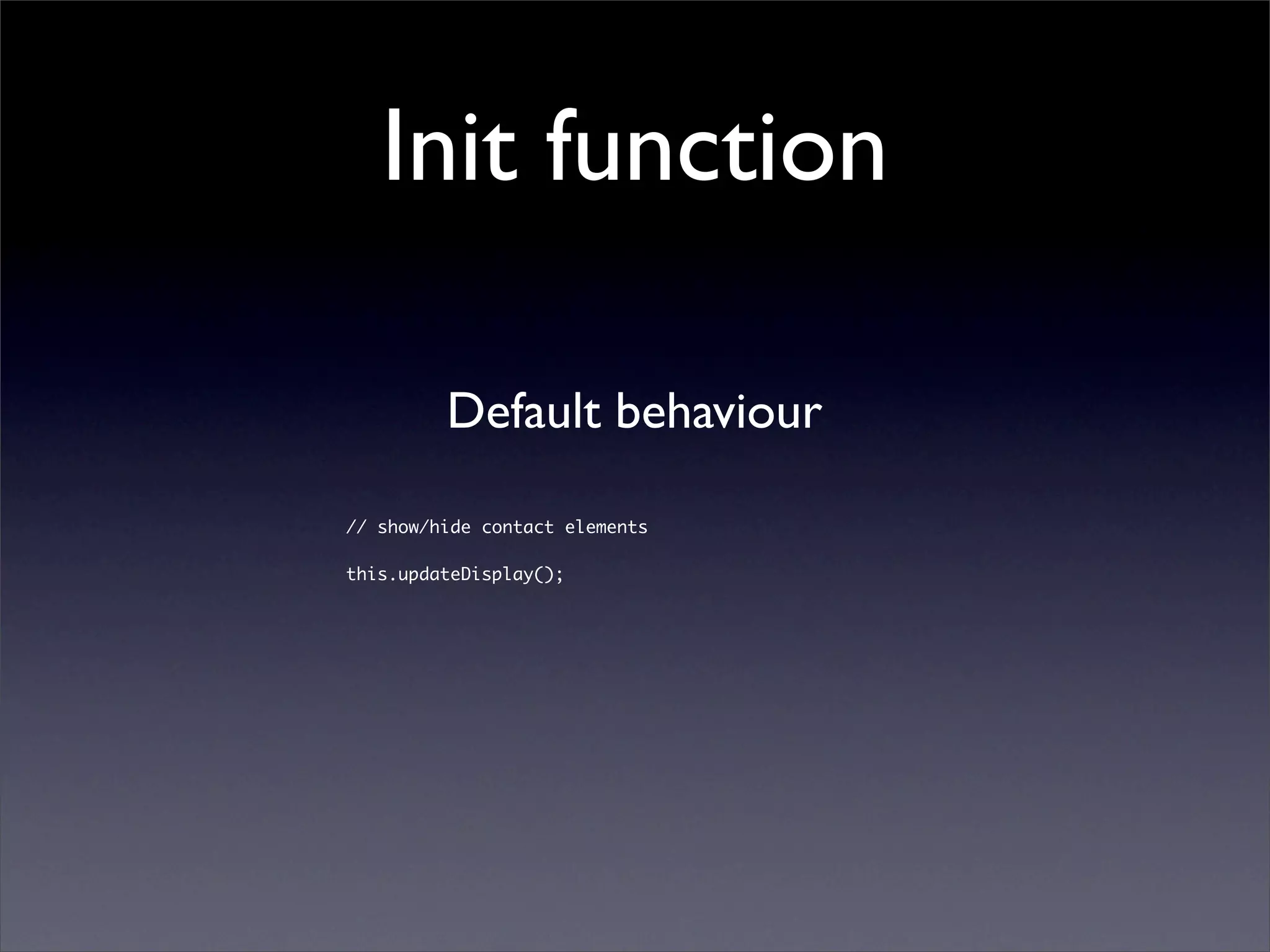 Init function

Default behaviour

// show/hide contact elements

this.updateDisplay();